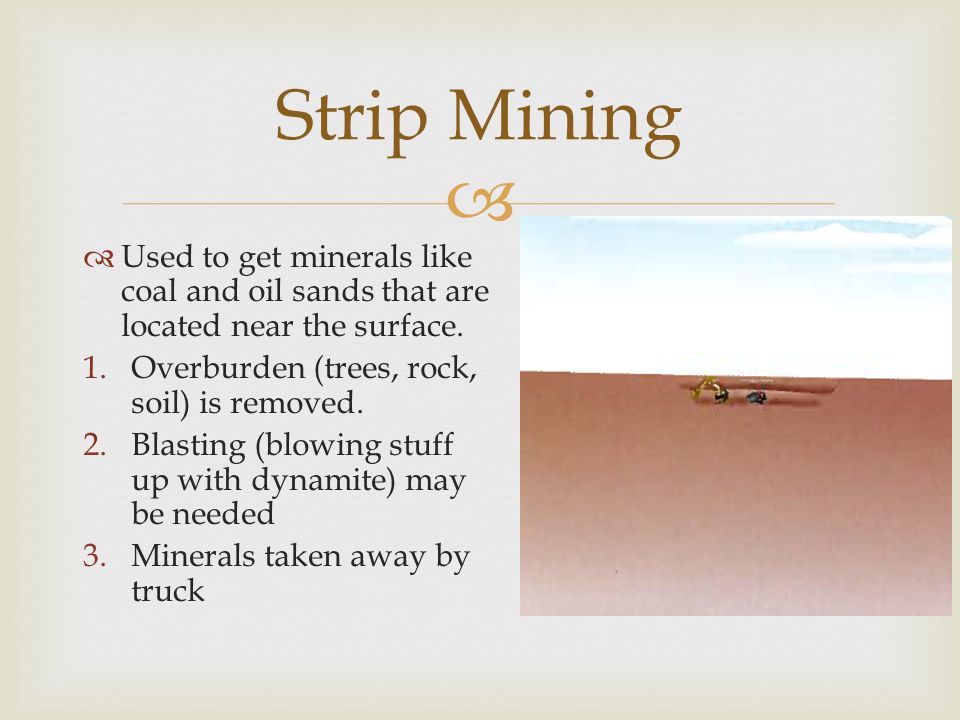 Strip Mining

Used to get minerals like coal and oil sands that are located near the surface.

1. Overburden (trees, rock, soil) is removed.
2. Blasting (blowing stuff up with dynamite) may be needed
3. Minerals taken away by truck